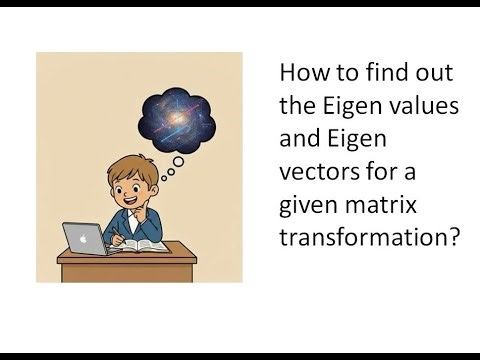 How to find out the Eigen values and Eigen vectors for a given matrix transformation?